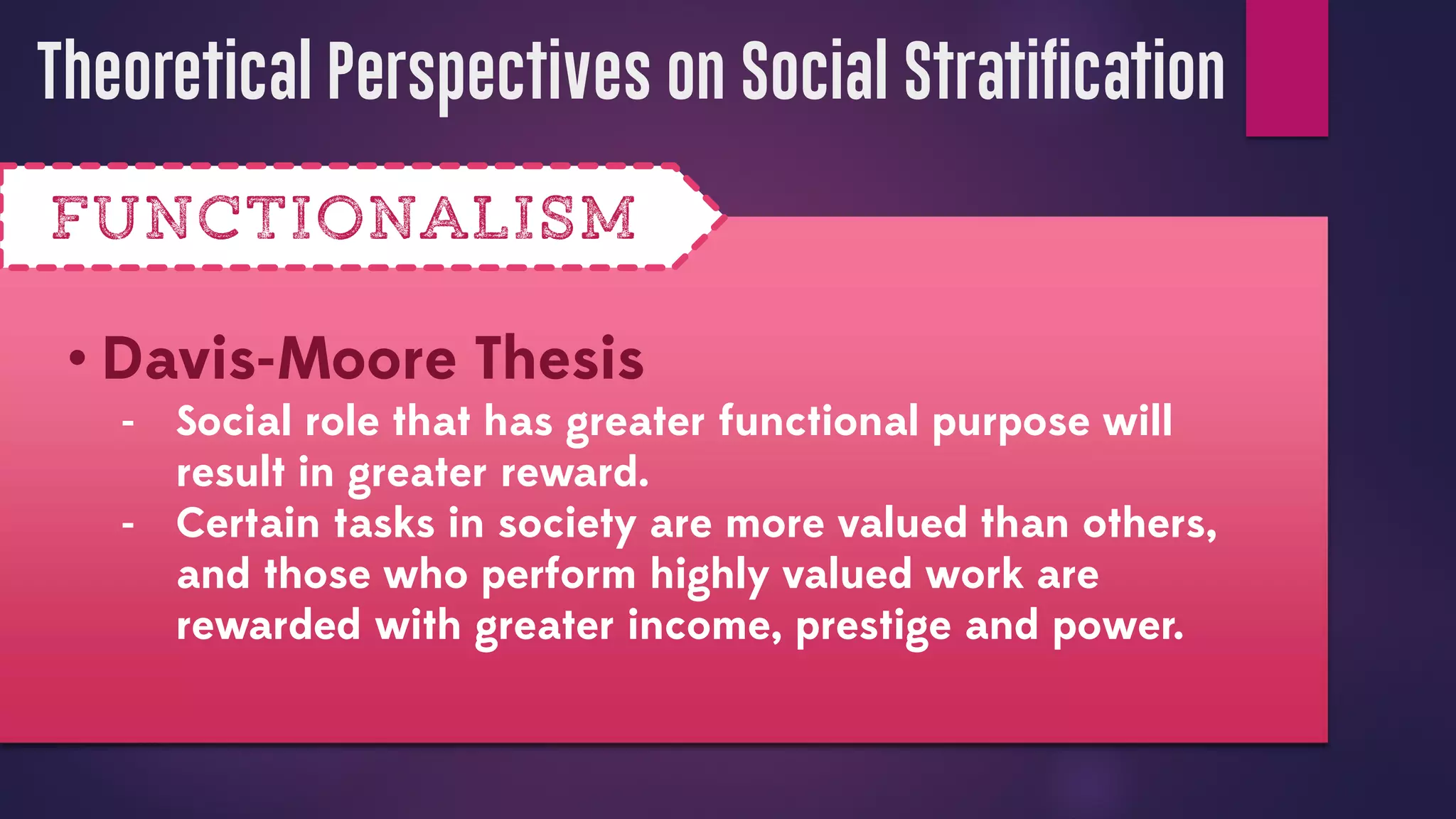 Theoretical Perspectives on Social Stratification

FUNCTIONALISM

• Davis-Moore Thesis

- Social role that has greater functional purpose will result in greater reward.
- Certain tasks in society are more valued than others, and those who perform highly valued work are rewarded with greater income, prestige and power.